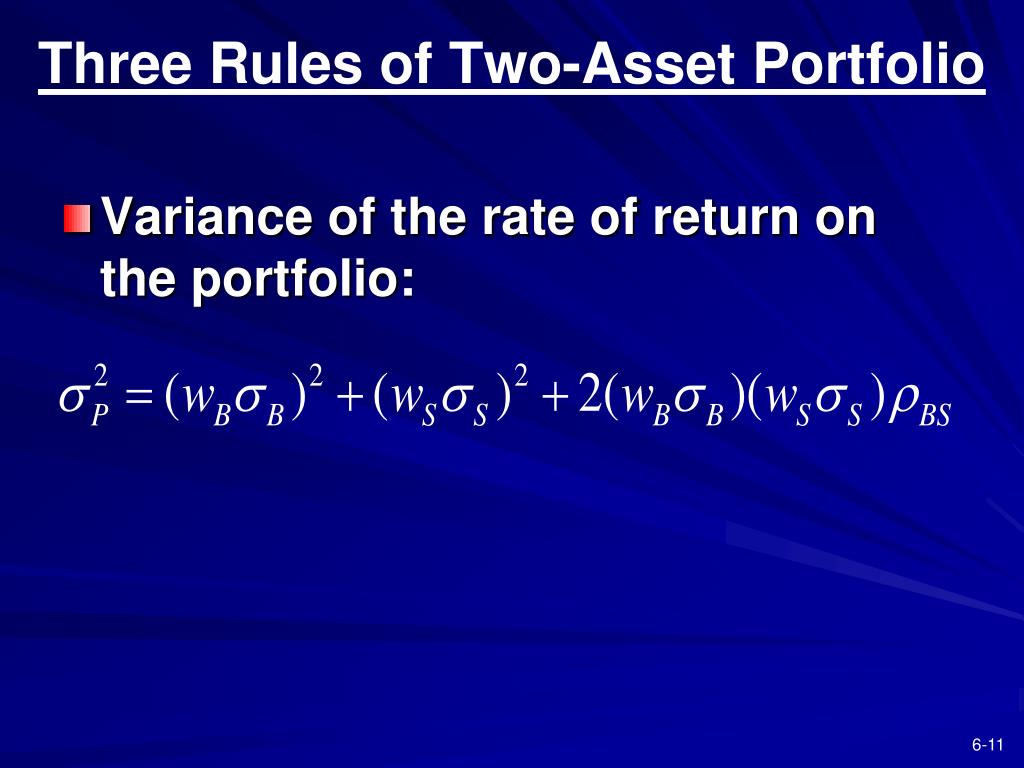 Three Rules of Two-Asset Portfolio

Variance of the rate of return on the portfolio:

$\sigma_P^2 = (w_B\sigma_B)^2 + (w_S\sigma_S)^2 + 2(w_B\sigma_B)(w_S\sigma_S)\rho_{BS}$

6-11